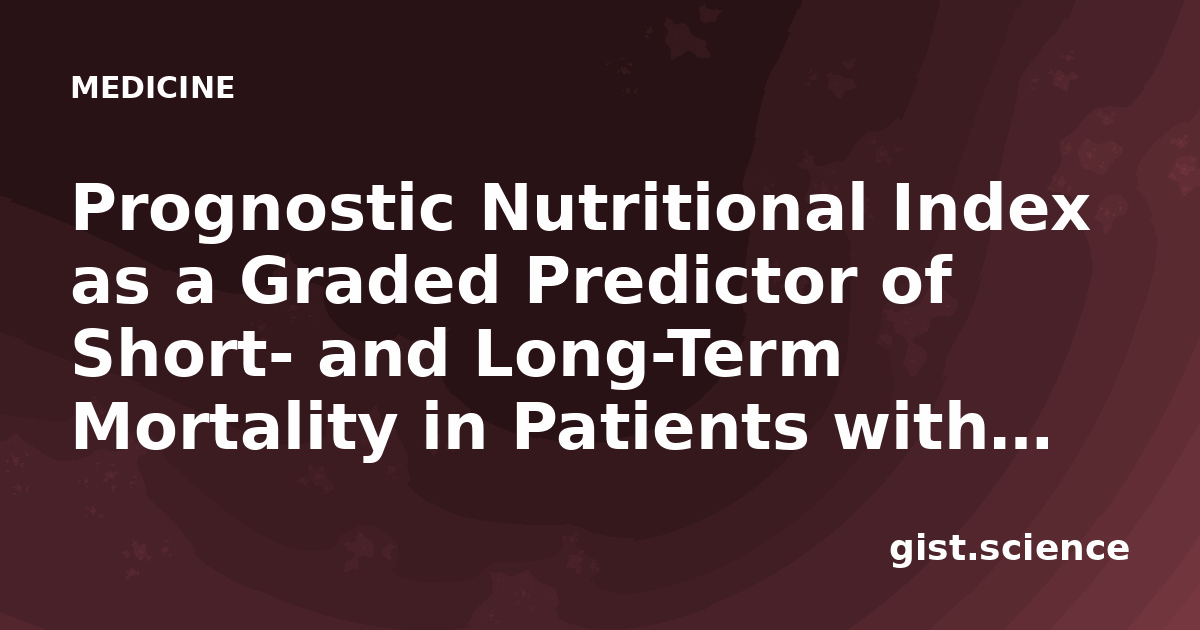 MEDICINE

Prognostic Nutritional Index as a Graded Predictor of Short- and Long-Term Mortality in Patients with...

gist.science